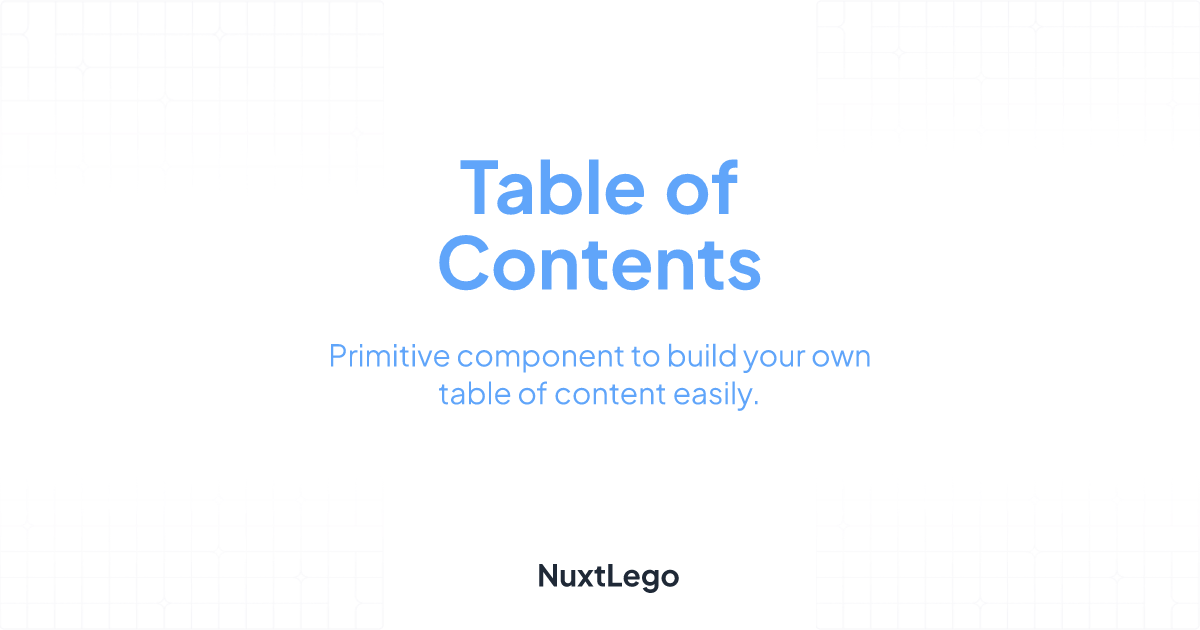 Table of Contents

Primitive component to build your own table of content easily.

NuxtLego